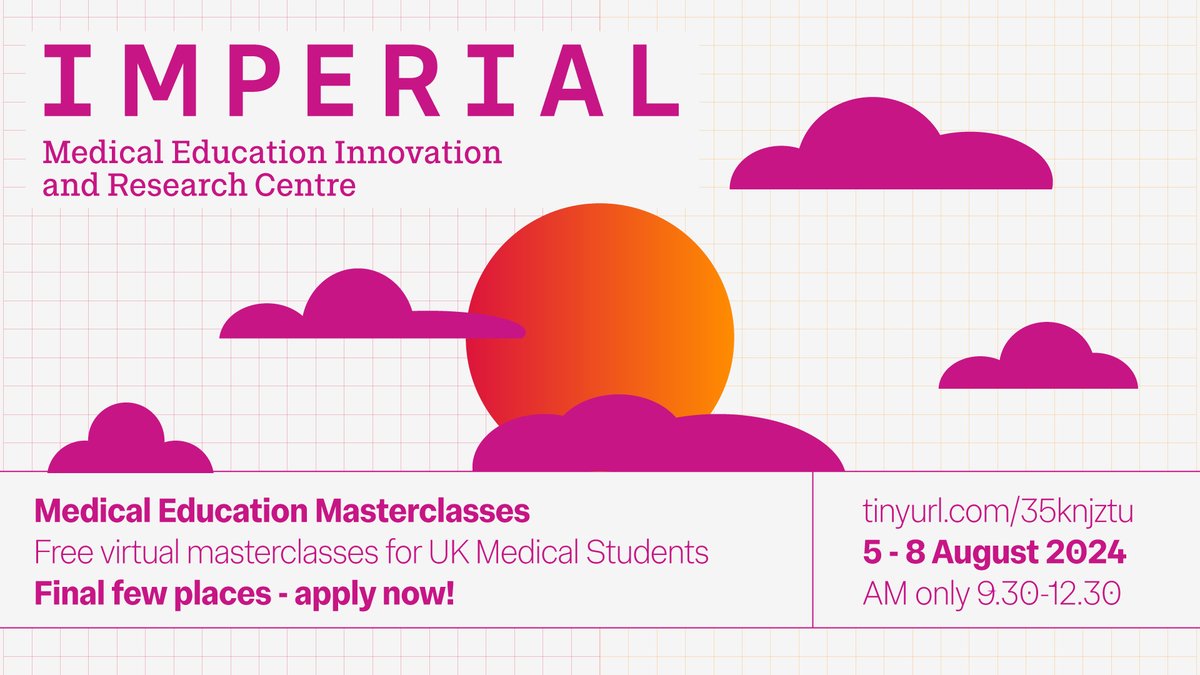 IMPERIAL

Medical Education Innovation and Research Centre

Medical Education Masterclasses
Free virtual masterclasses for UK Medical Students
Final few places - apply now!

tinyurl.com/35knjztu
5 - 8 August 2024
AM only 9.30-12.30